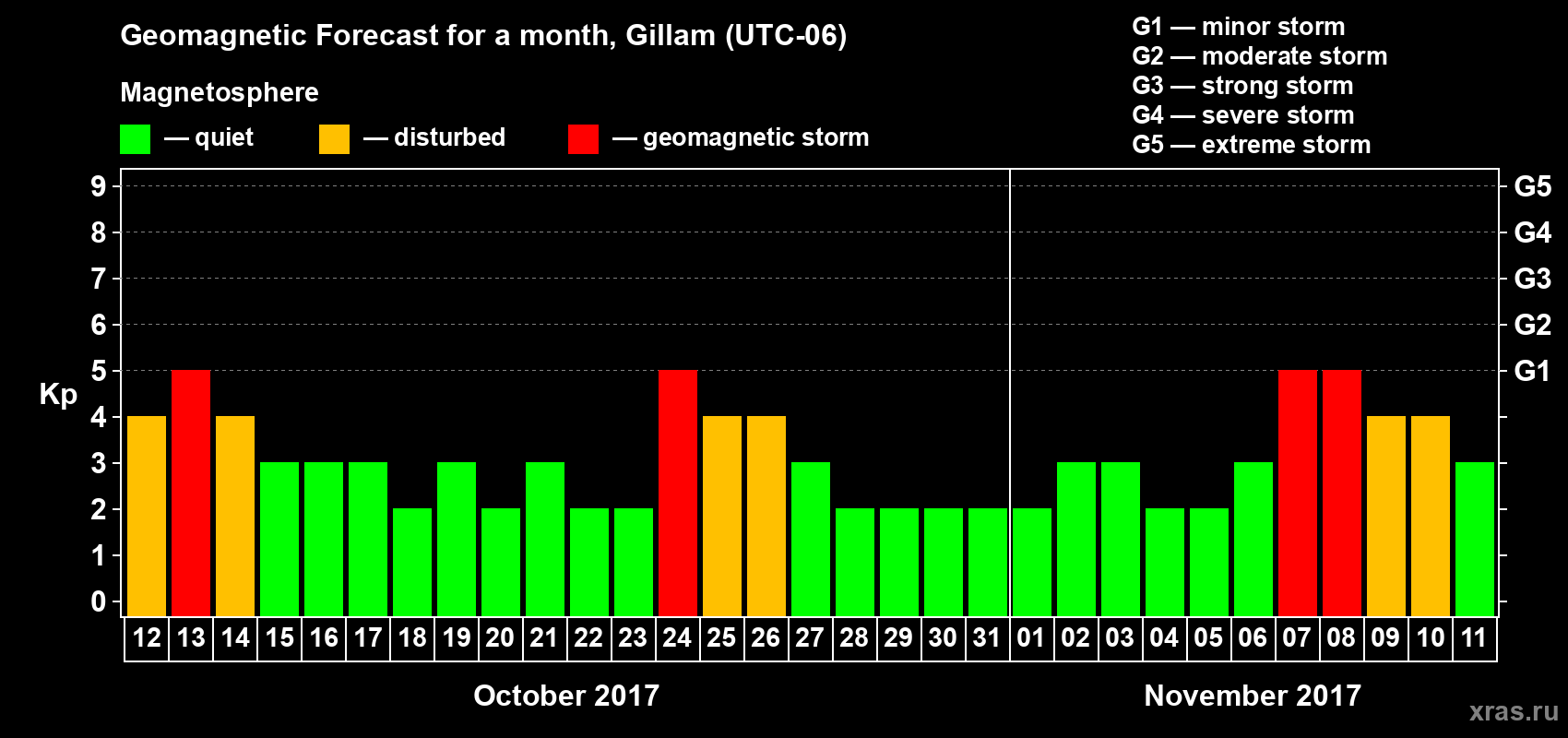 Geomagnetic Forecast for a month, Gillam (UTC-06)

Magnetosphere

— quiet — disturbed — geomagnetic storm

G1 — minor storm
G2 — moderate storm
G3 — strong storm
G4 — severe storm
G5 — extreme storm

Kp

9
8
7
6
5
4
3
2
1
0

G5
G4
G3
G2
G1

12 13 14 15 16 17 18 19 20 21 22 23 24 25 26 27 28 29 30 31 01 02 03 04 05 06 07 08 09 10 11

October 2017

November 2017

xras.ru